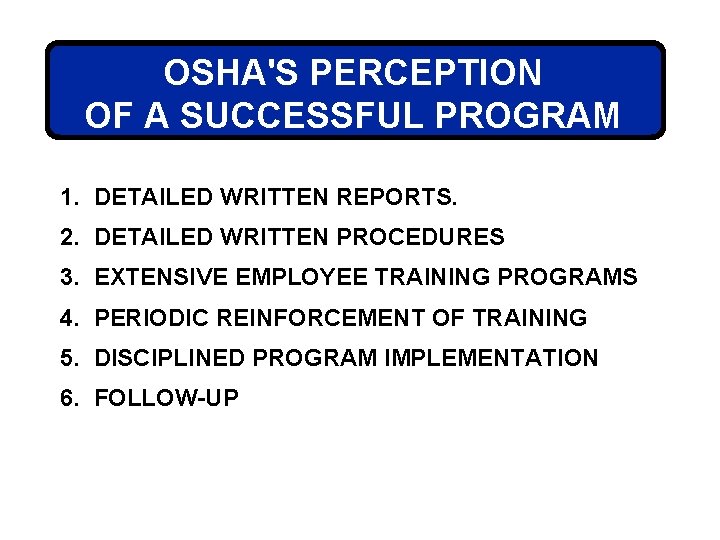 OSHA'S PERCEPTION OF A SUCCESSFUL PROGRAM

1. DETAILED WRITTEN REPORTS.
2. DETAILED WRITTEN PROCEDURES
3. EXTENSIVE EMPLOYEE TRAINING PROGRAMS
4. PERIODIC REINFORCEMENT OF TRAINING
5. DISCIPLINED PROGRAM IMPLEMENTATION
6. FOLLOW-UP